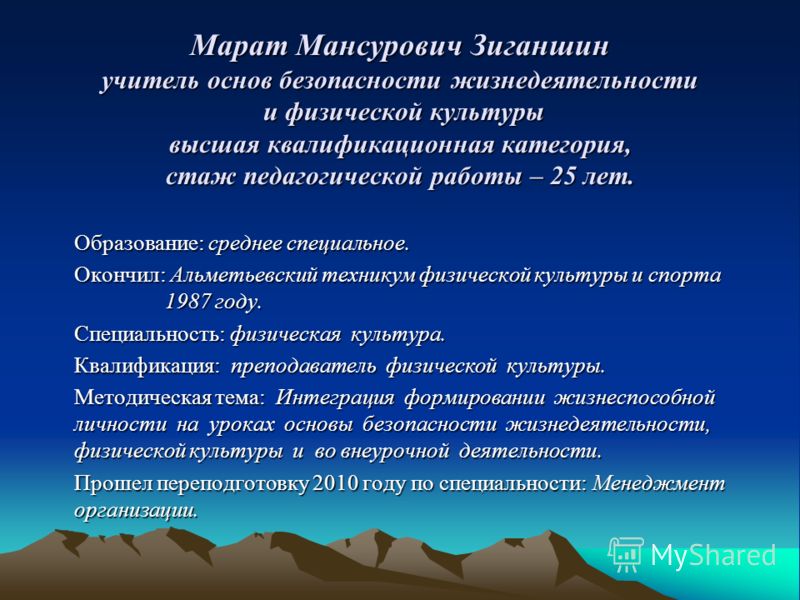 Марат Мансурович Зиганшин
учитель основ безопасности жизнедеятельности и физической культуры
высшая квалификационная категория,
стаж педагогической работы – 25 лет.

Образование: среднее специальное.

Окончил: Альметьевский техникум физической культуры и спорта 1987 году.

Специальность: физическая культура.

Квалификация: преподаватель физической культуры.

Методическая тема: Интеграция формировании жизнеспособной личности на уроках основы безопасности жизнедеятельности, физической культуры и во внеурочной деятельности.

Прошел переподготовку 2010 году по специальности: Менеджмент организации.

MyShared